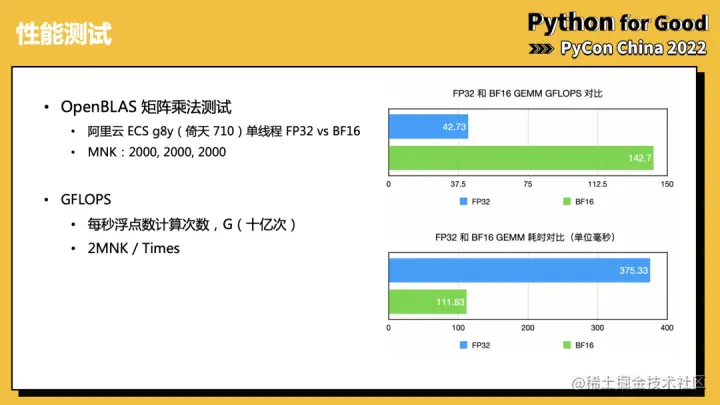 性能测试

Python for Good
PyCon China 2022

• OpenBLAS 矩阵乘法测试
  • 阿里云 ECS g8y（倚天 710）单线程 FP32 vs BF16
  • MNK：2000, 2000, 2000

• GFLOPS
  • 每秒浮点数计算次数，G（十亿次）
  • 2MNK / Times

FP32 和 BF16 GEMM GFLOPS 对比

42.73
142.7
0
37.5
75
112.5
150
FP32
BF16

FP32 和 BF16 GEMM 耗时对比（单位毫秒）

375.33
111.83
0
100
200
300
400
FP32
BF16

@稀土掘金技术社区